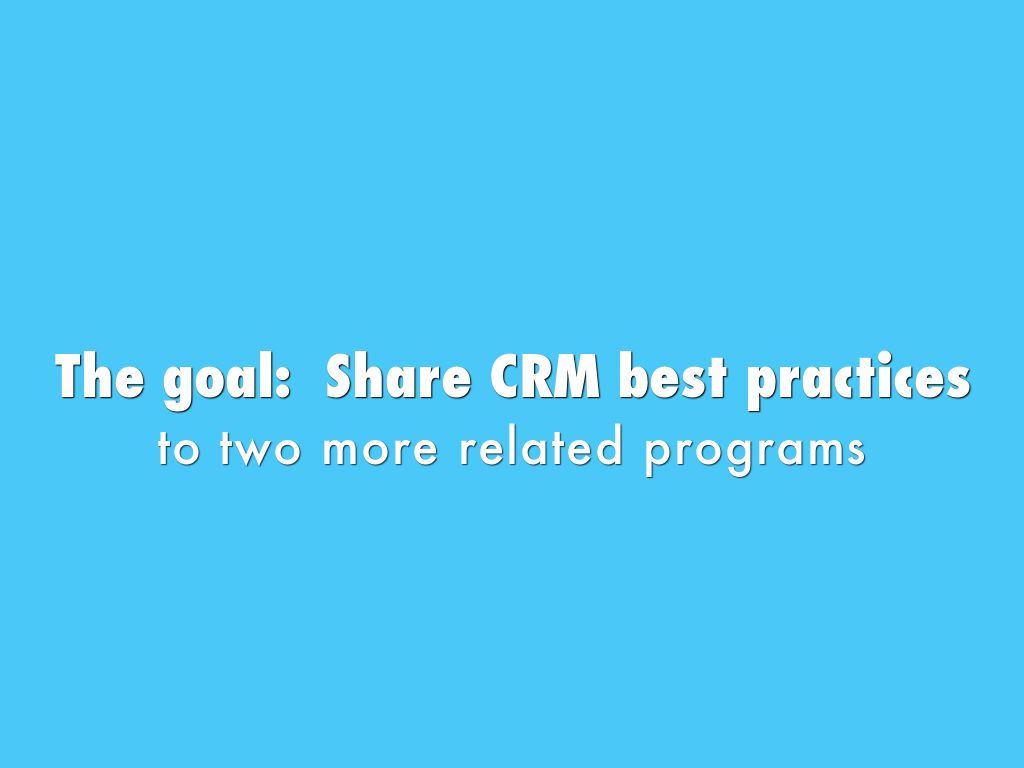 The goal:  Share CRM best practices
to two more related programs